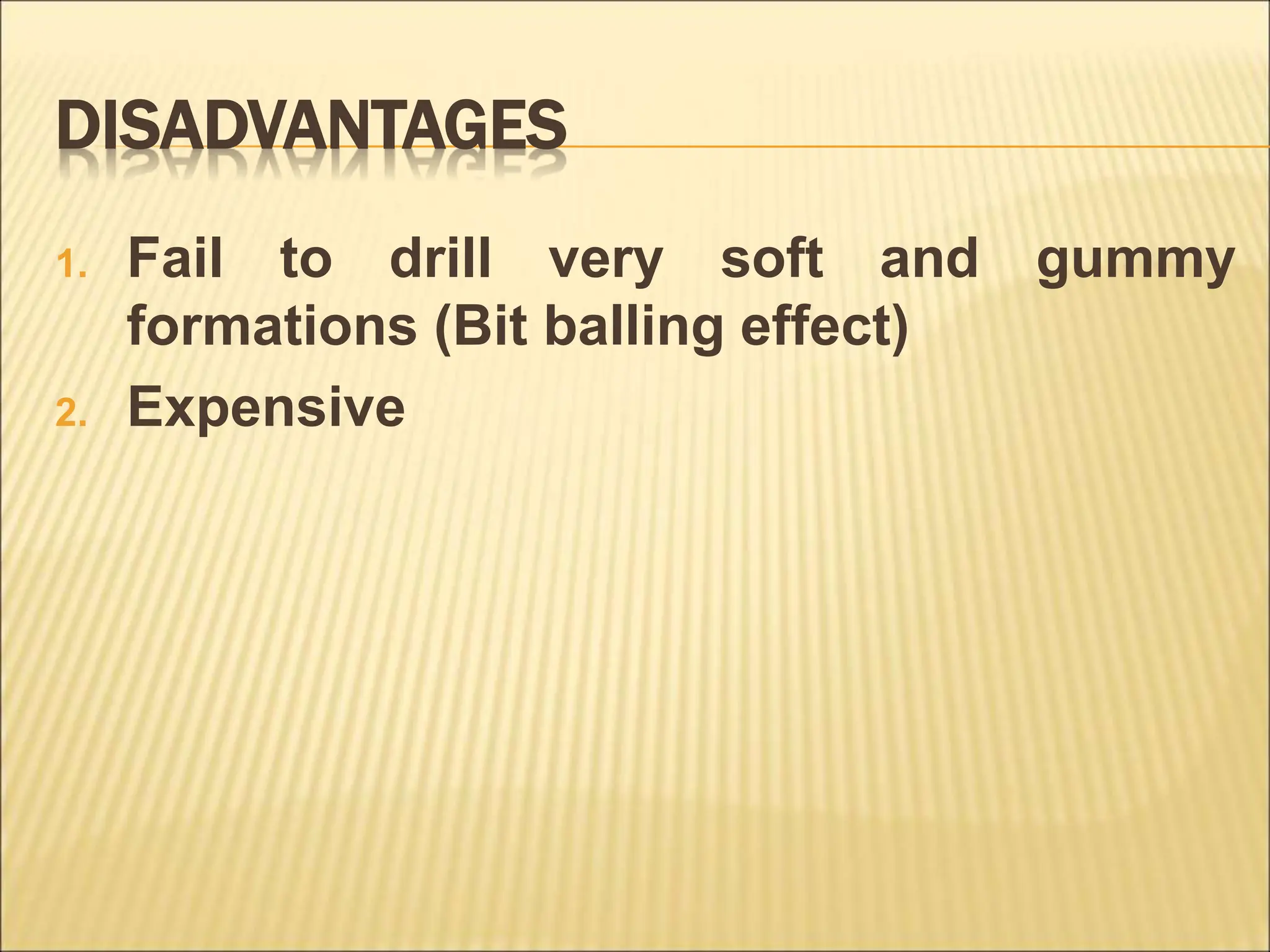 DISADVANTAGES

1. Fail to drill very soft and gummy formations (Bit balling effect)
2. Expensive